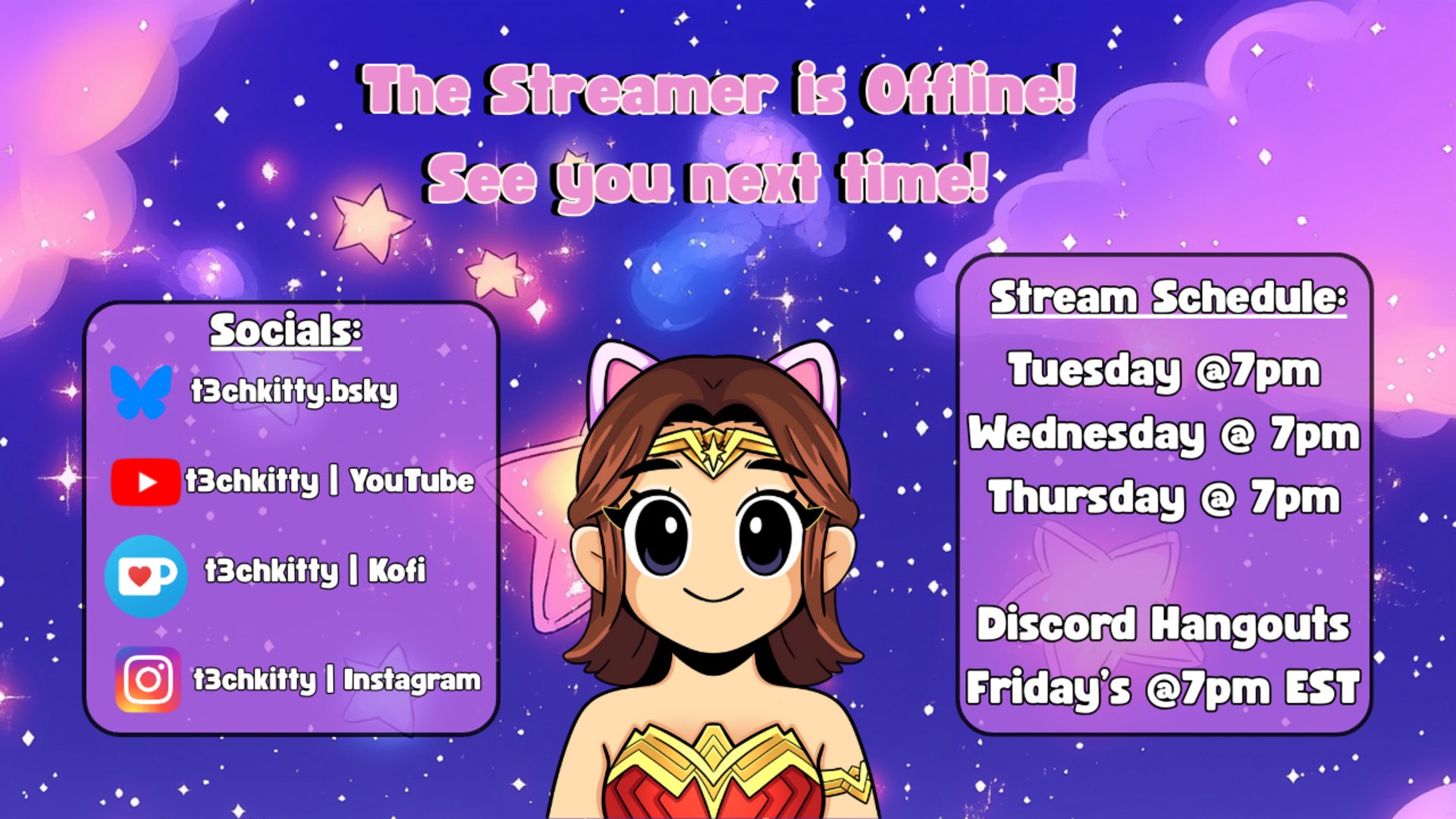 The Streamer is Offline!
See you next time!

Socials:

t3chkitty.bsky

t3chkitty | YouTube

t3chkitty | Kofi

t3chkitty | Instagram

Stream Schedule:

Tuesday @7pm
Wednesday @ 7pm
Thursday @ 7pm

Discord Hangouts
Friday's @7pm EST